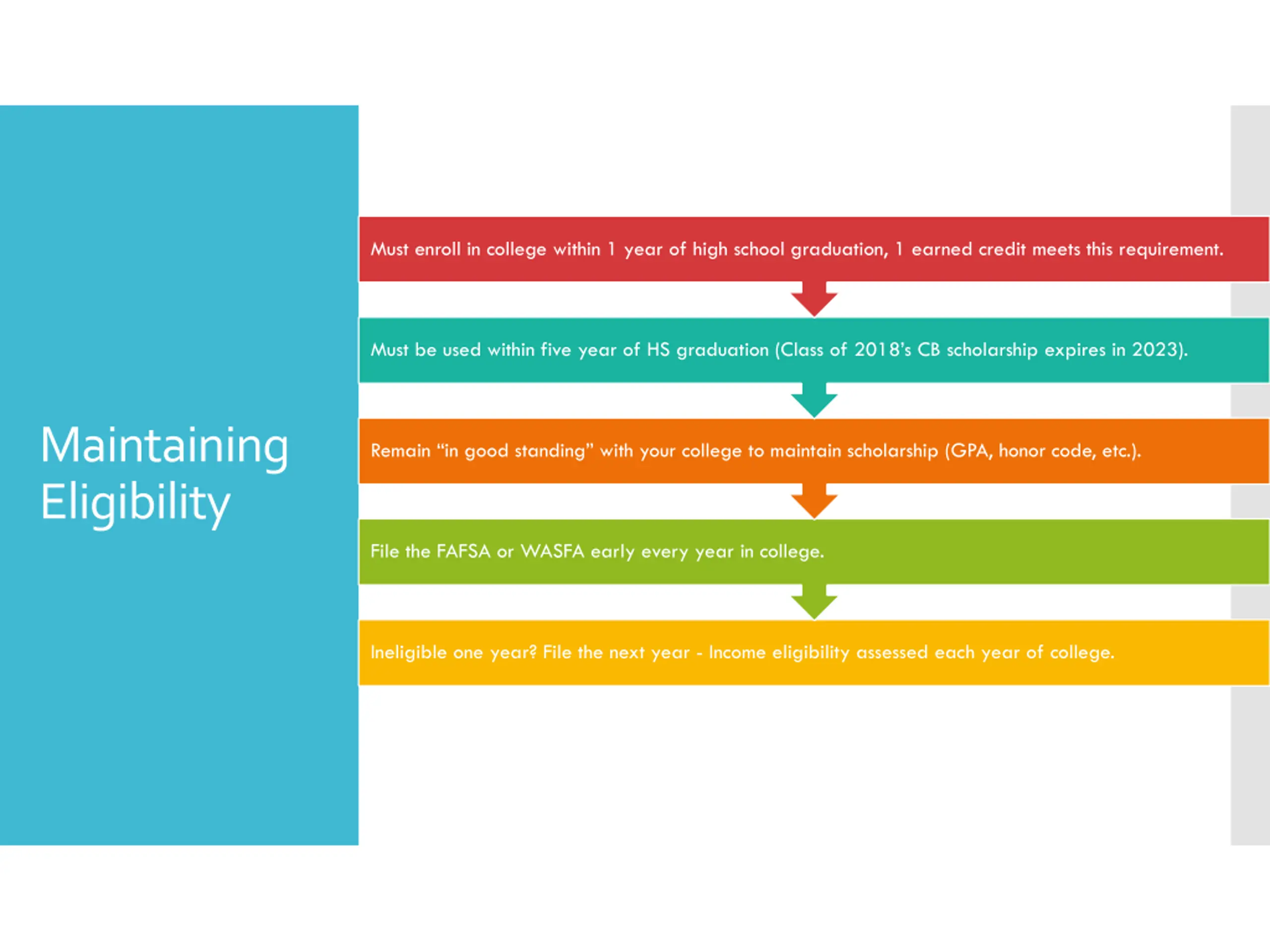 Maintaining Eligibility

Must enroll in college within 1 year of high school graduation, 1 earned credit meets this requirement.

Must be used within five year of HS graduation (Class of 2018's CB scholarship expires in 2023).

Remain "in good standing" with your college to maintain scholarship (GPA, honor code, etc.).

File the FAFSA or WASFA early every year in college.

Ineligible one year? File the next year - Income eligibility assessed each year of college.